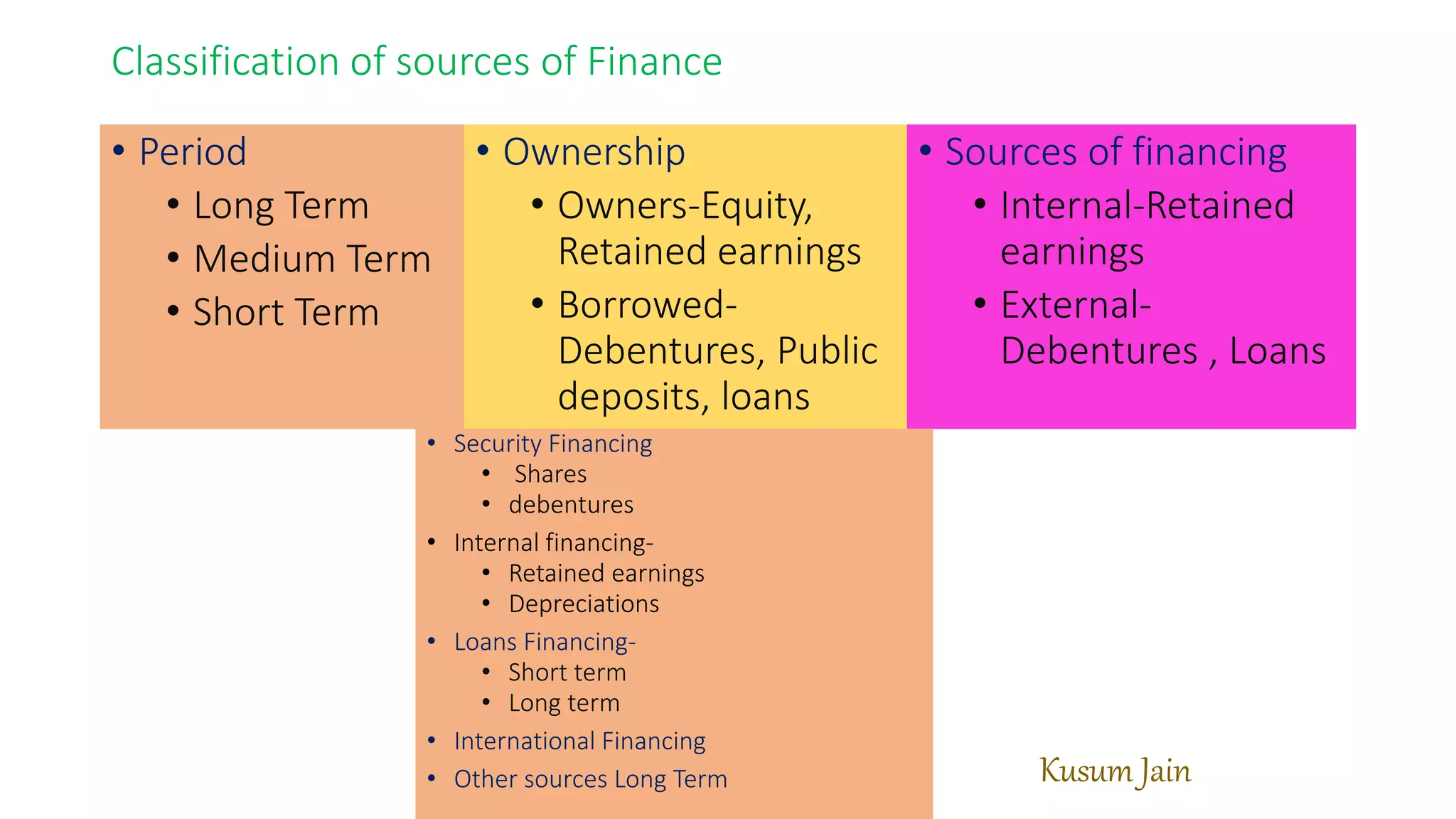 Classification of sources of Finance

• Period
  • Long Term
  • Medium Term
  • Short Term

• Ownership
  • Owners-Equity, Retained earnings
  • Borrowed-Debentures, Public deposits, loans

• Sources of financing
  • Internal-Retained earnings
  • External-Debentures , Loans

• Security Financing
  • Shares
  • debentures
• Internal financing-
  • Retained earnings
  • Depreciations
• Loans Financing-
  • Short term
  • Long term
• International Financing
• Other sources Long Term

Kusum Jain